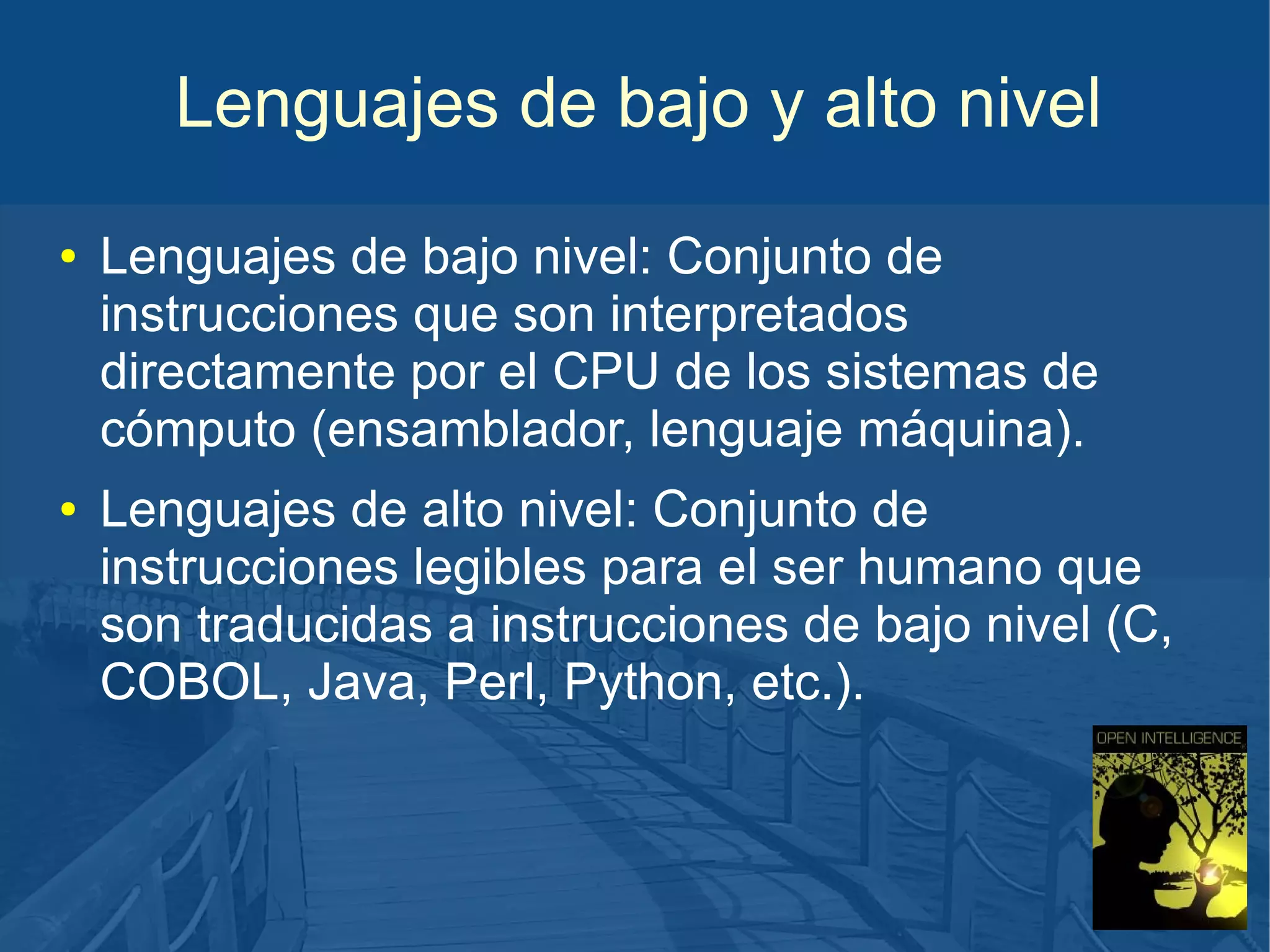 Lenguajes de bajo y alto nivel

• Lenguajes de bajo nivel: Conjunto de instrucciones que son interpretados directamente por el CPU de los sistemas de cómputo (ensamblador, lenguaje máquina).

• Lenguajes de alto nivel: Conjunto de instrucciones legibles para el ser humano que son traducidas a instrucciones de bajo nivel (C, COBOL, Java, Perl, Python, etc.).

OPEN INTELLIGENCE